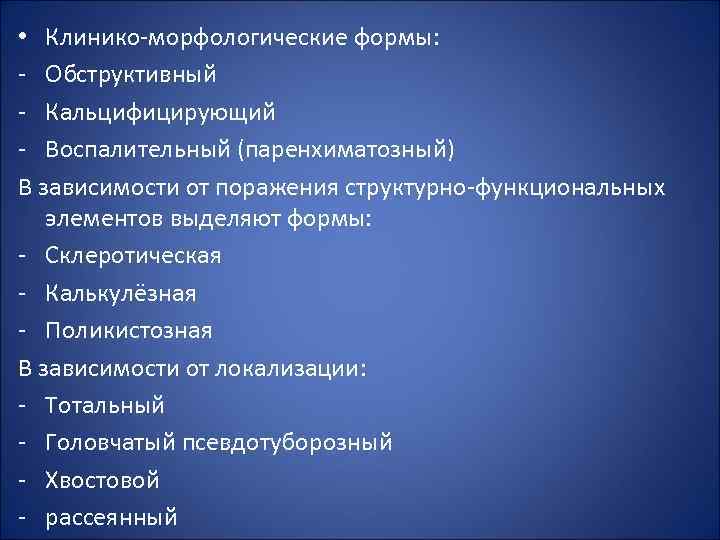 • Клинико-морфологические формы:
- Обструктивный
- Кальцифицирующий
- Воспалительный (паренхиматозный)
В зависимости от поражения структурно-функциональных элементов выделяют формы:
- Склеротическая
- Калькулёзная
- Поликистозная
В зависимости от локализации:
- Тотальный
- Головчатый псевдотуборозный
- Хвостовой
- рассеянный